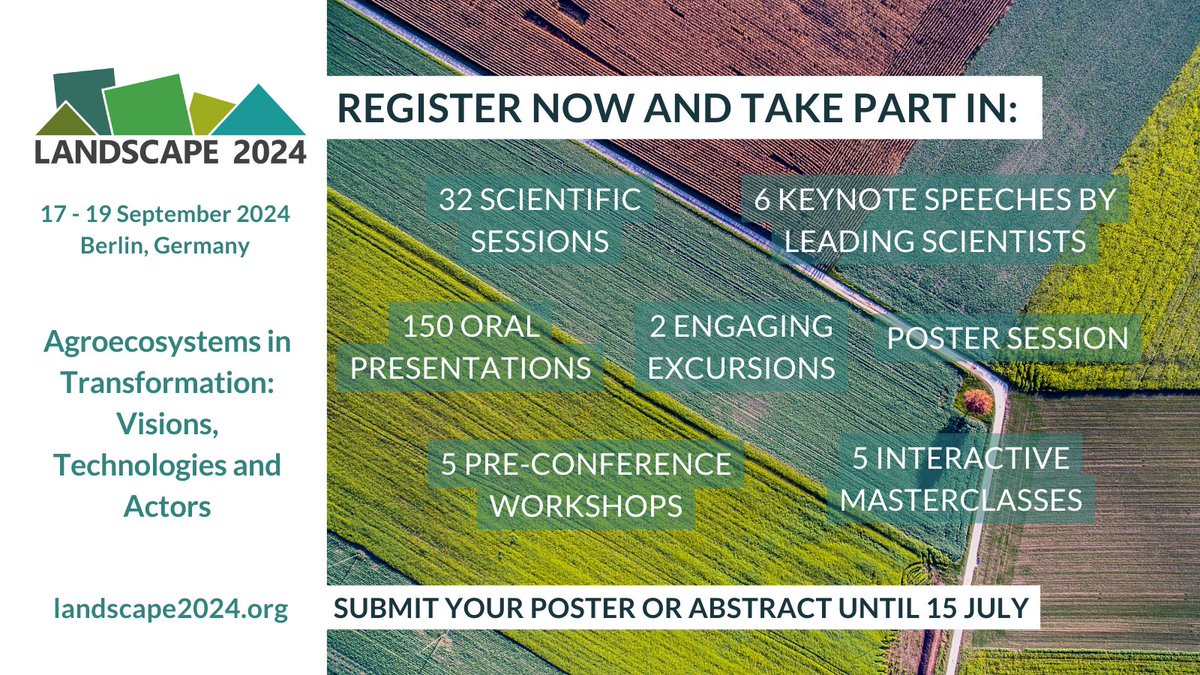 LANDSCAPE 2024

17 - 19 September 2024
Berlin, Germany

Agroecosystems in Transformation: Visions, Technologies and Actors

landscape2024.org

REGISTER NOW AND TAKE PART IN:

32 SCIENTIFIC SESSIONS

6 KEYNOTE SPEECHES BY LEADING SCIENTISTS

150 ORAL PRESENTATIONS

2 ENGAGING EXCURSIONS

POSTER SESSION

5 PRE-CONFERENCE WORKSHOPS

5 INTERACTIVE MASTERCLASSES

SUBMIT YOUR POSTER OR ABSTRACT UNTIL 15 JULY